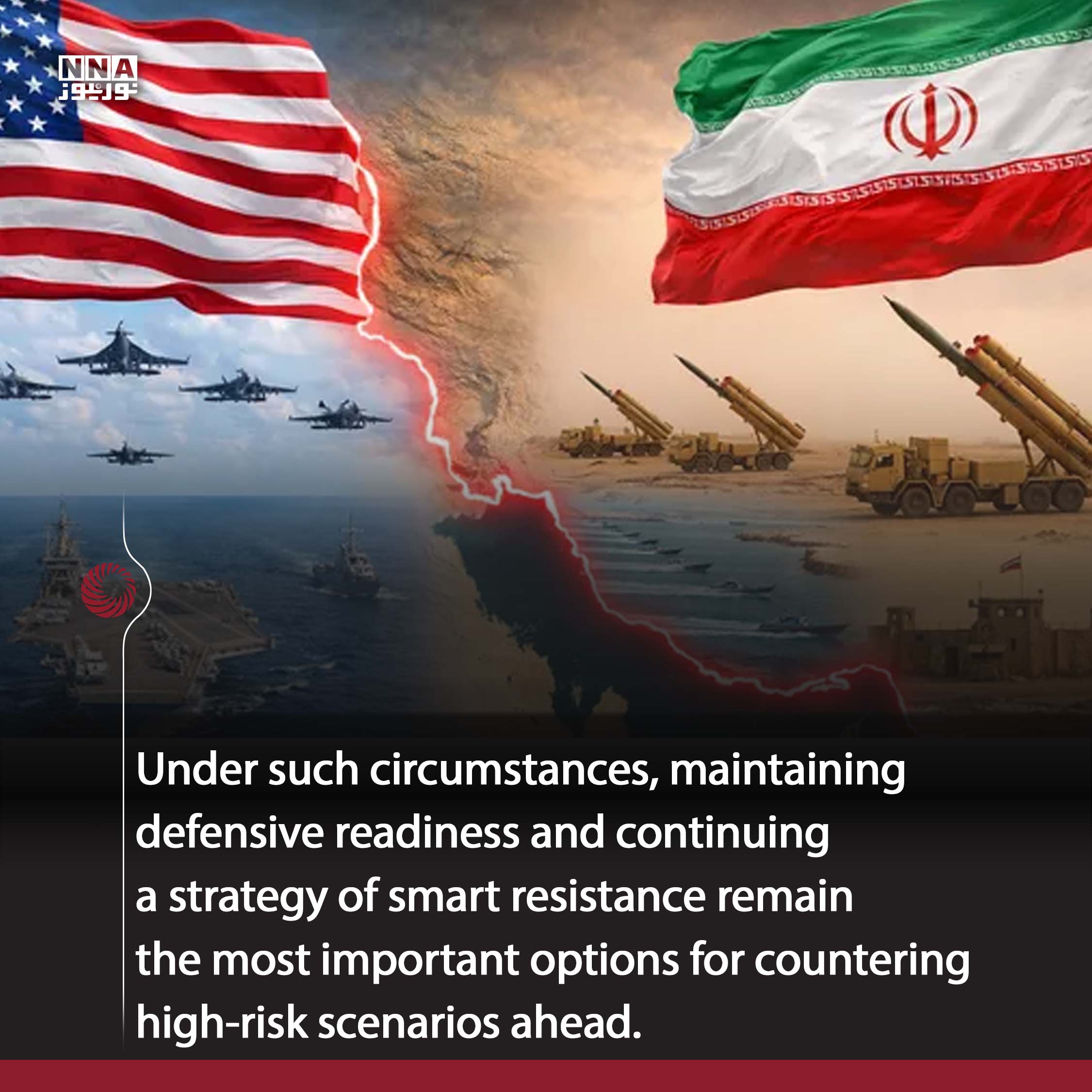 NNA
نورنیوز

Under such circumstances, maintaining defensive readiness and continuing a strategy of smart resistance remain the most important options for countering high-risk scenarios ahead.